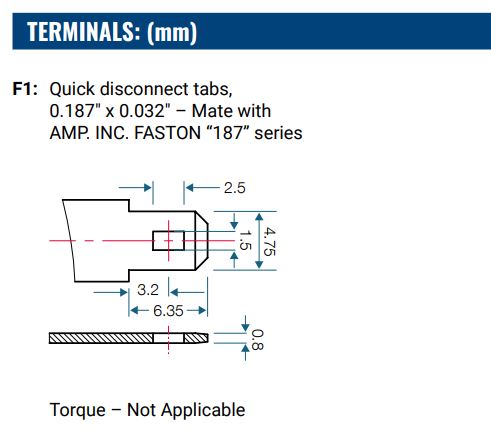 TERMINALS: (mm)

F1: Quick disconnect tabs, 0.187" x 0.032" – Mate with AMP. INC. FASTON “187” series

2.5
1.5
4.75
3.2
6.35
0.8

Torque – Not Applicable